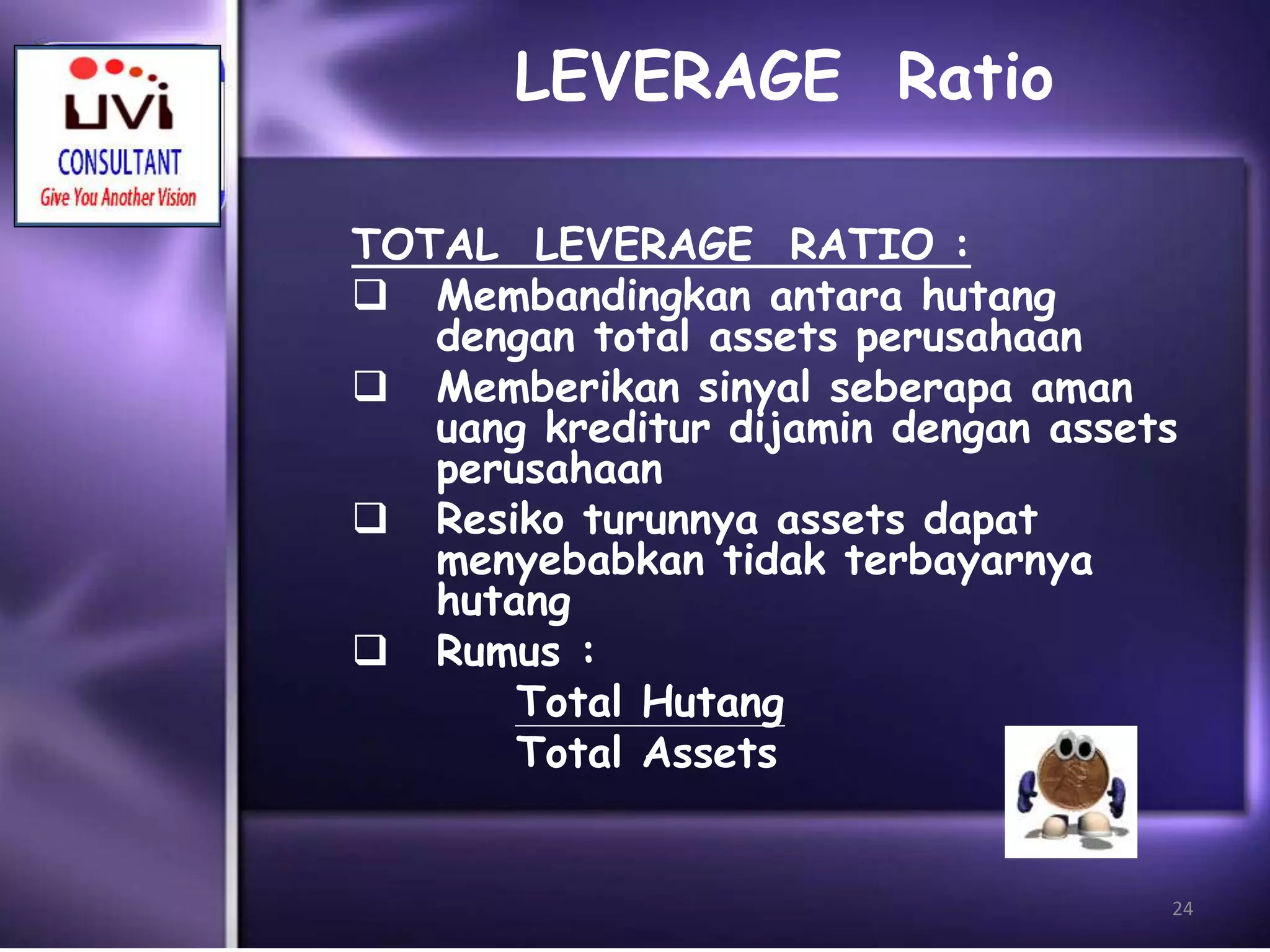 UVI
CONSULTANT
Give You Another Vision

LEVERAGE Ratio

TOTAL LEVERAGE RATIO :

❑ Membandingkan antara hutang dengan total assets perusahaan

❑ Memberikan sinyal seberapa aman uang kreditur dijamin dengan assets perusahaan

❑ Resiko turunnya assets dapat menyebabkan tidak terbayarnya hutang

❑ Rumus :

$\frac{\text{Total Hutang}}{\text{Total Assets}}$

24